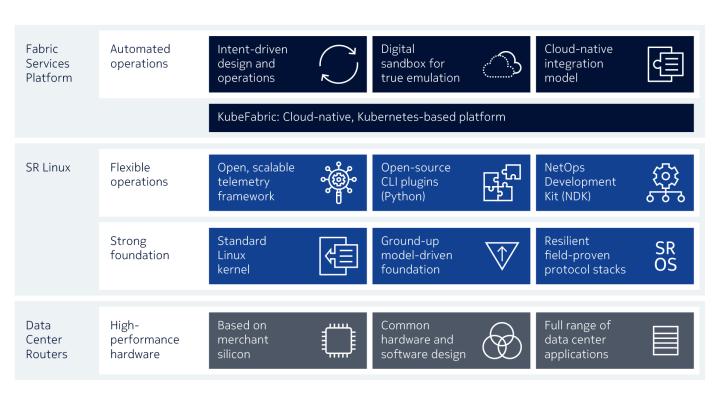 Fabric Services Platform

Automated operations

Intent-driven design and operations

Digital sandbox for true emulation

Cloud-native integration model

KubeFabric: Cloud-native, Kubernetes-based platform

SR Linux

Flexible operations

Open, scalable telemetry framework

Open-source CLI plugins (Python)

NetOps Development Kit (NDK)

Strong foundation

Standard Linux kernel

Ground-up model-driven foundation

Resilient field-proven protocol stacks

SR OS

Data Center Routers

High-performance hardware

Based on merchant silicon

Common hardware and software design

Full range of data center applications